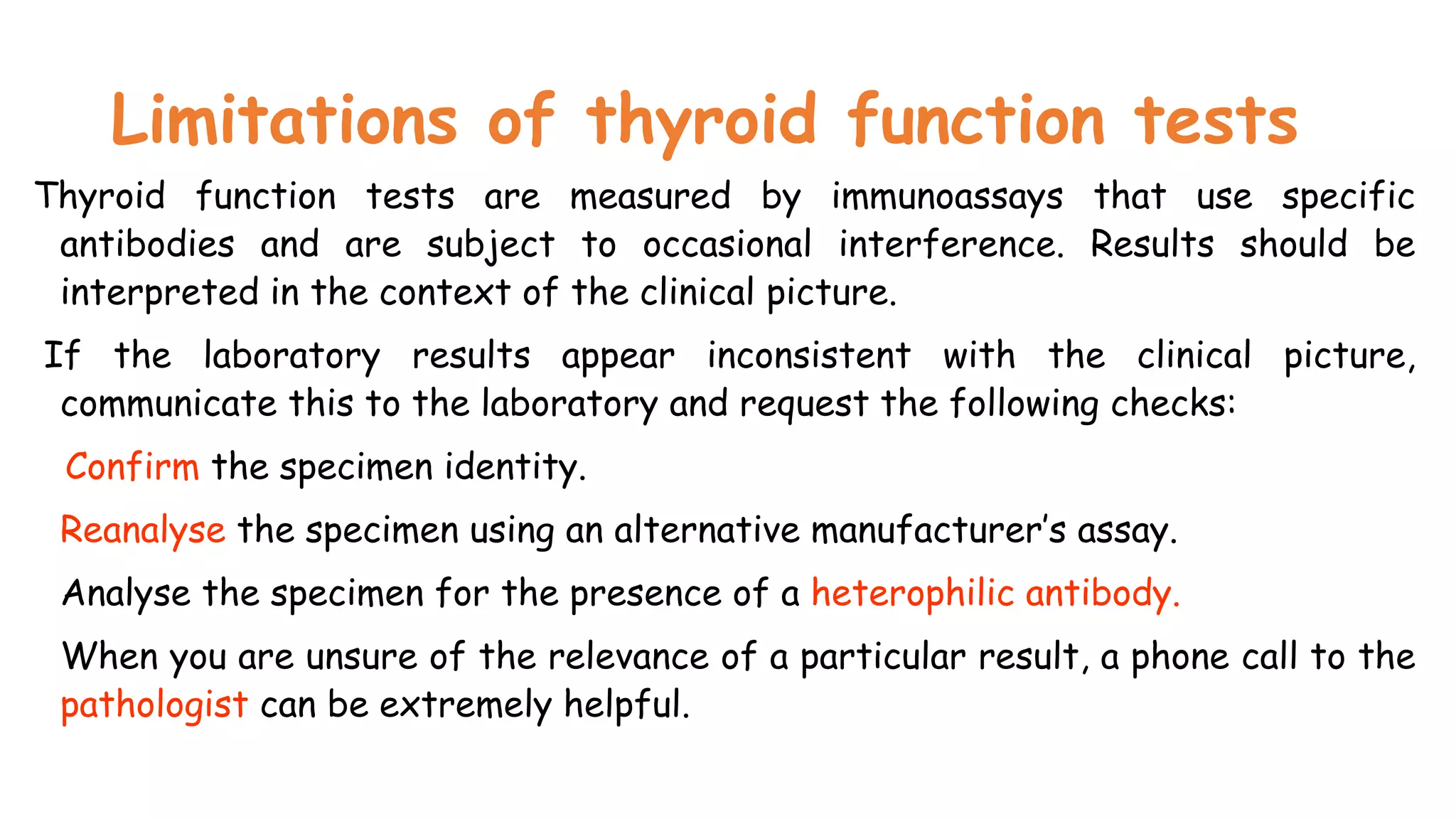 Limitations of thyroid function tests

Thyroid function tests are measured by immunoassays that use specific antibodies and are subject to occasional interference. Results should be interpreted in the context of the clinical picture.

If the laboratory results appear inconsistent with the clinical picture, communicate this to the laboratory and request the following checks:

Confirm the specimen identity.

Reanalyse the specimen using an alternative manufacturer's assay.

Analyse the specimen for the presence of a heterophilic antibody.

When you are unsure of the relevance of a particular result, a phone call to the pathologist can be extremely helpful.